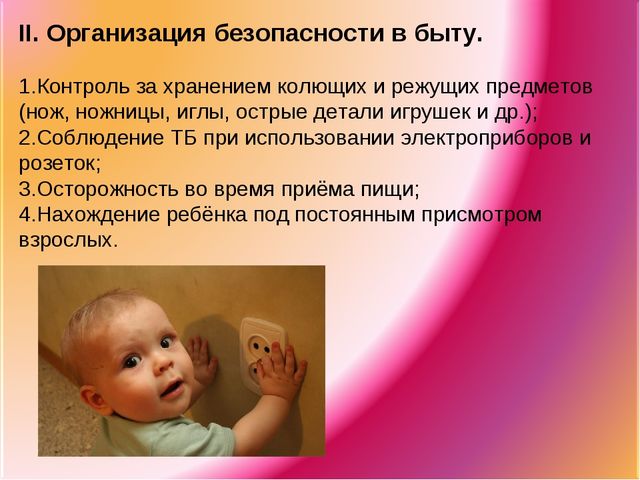 II. Организация безопасности в быту.

1.Контроль за хранением колющих и режущих предметов (нож, ножницы, иглы, острые детали игрушек и др.);
2.Соблюдение ТБ при использовании электроприборов и розеток;
3.Осторожность во время приёма пищи;
4.Нахождение ребёнка под постоянным присмотром взрослых.